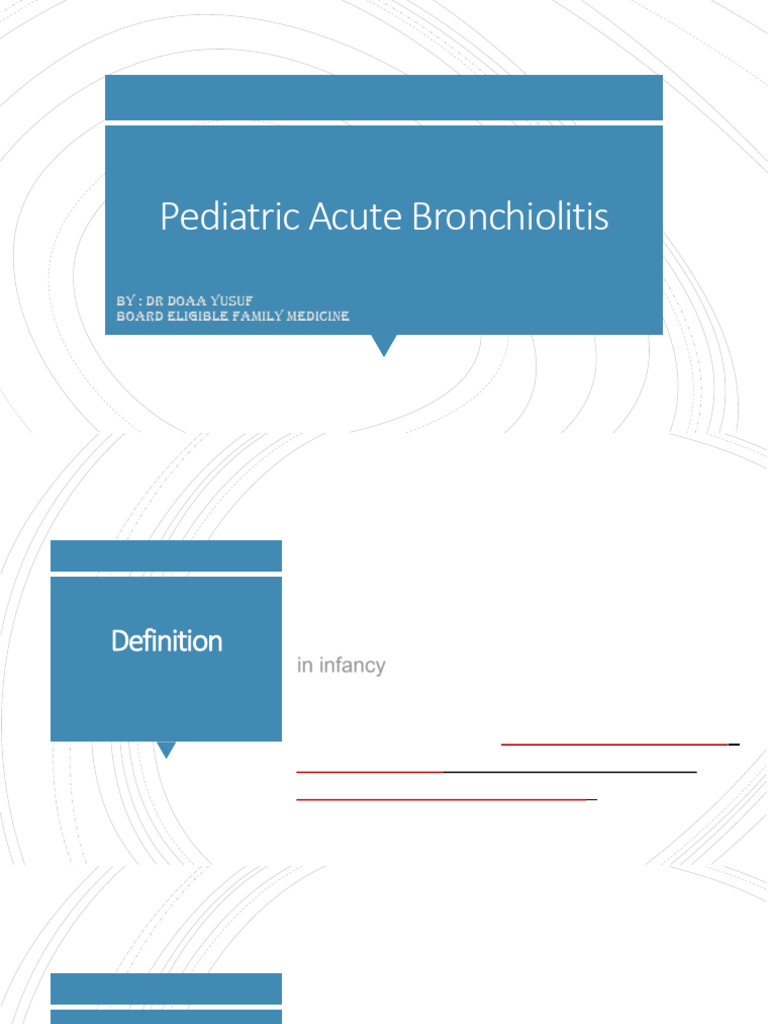 Pediatric Acute Bronchiolitis

BY : DR DOAA YUSUF
BOARD ELIGIBLE FAMILY MEDICINE

Definition

in infancy